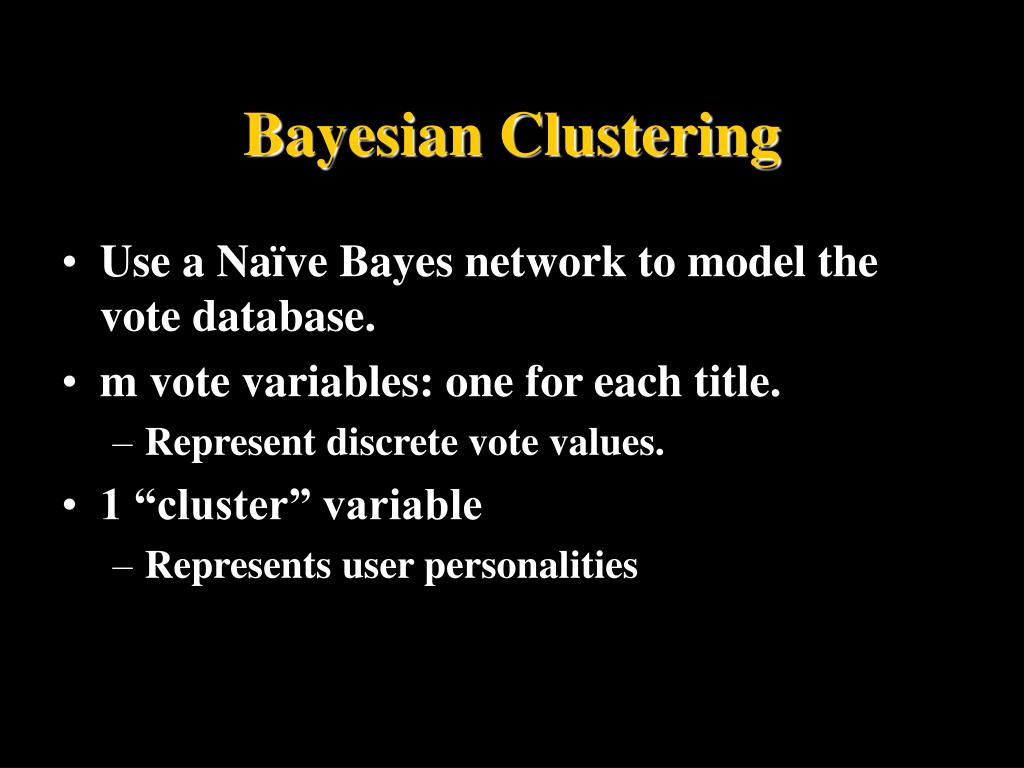 Bayesian Clustering

• Use a Naïve Bayes network to model the vote database.
• m vote variables: one for each title.
  – Represent discrete vote values.
• 1 “cluster” variable
  – Represents user personalities